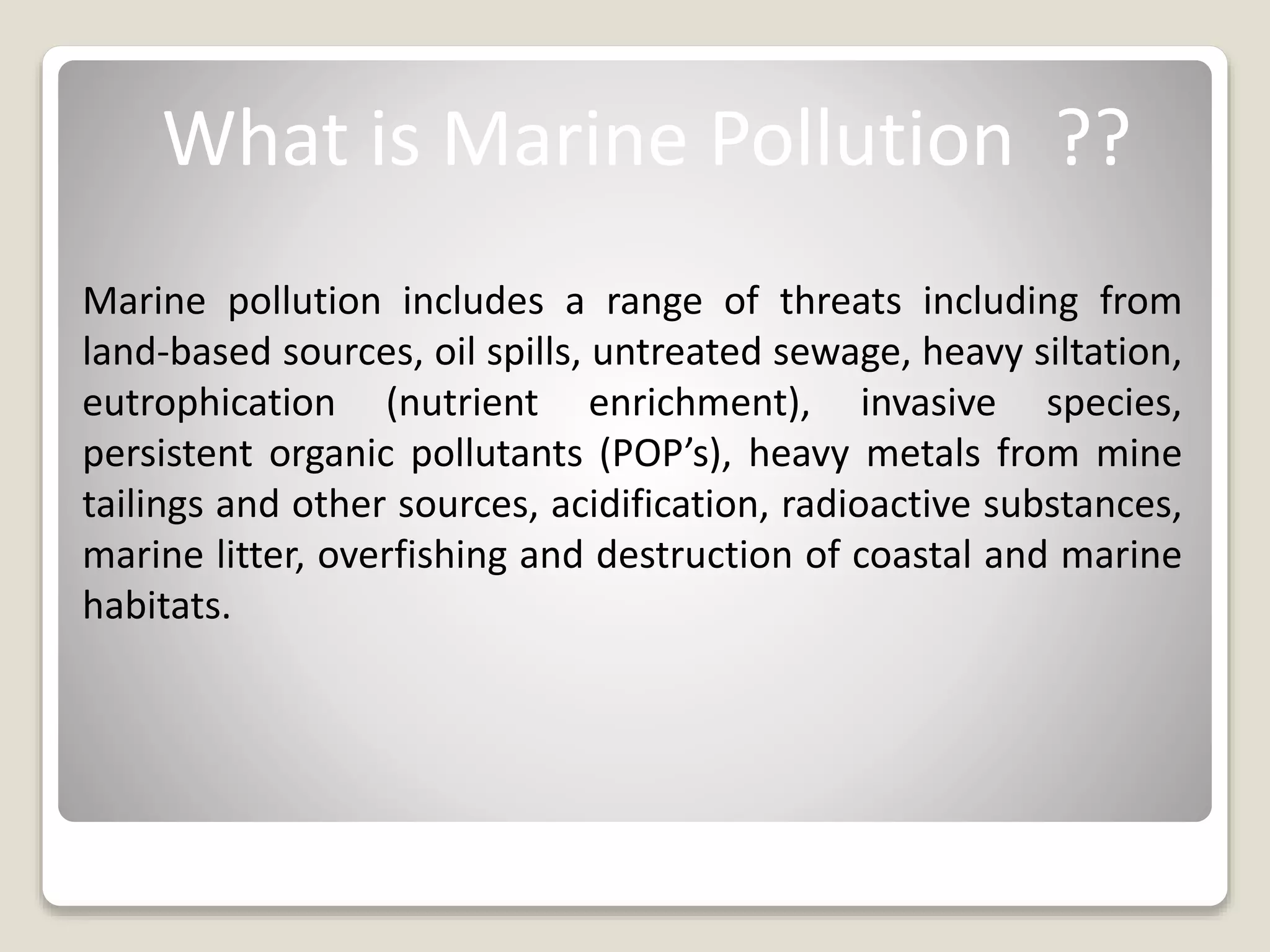 What is Marine Pollution ??

Marine pollution includes a range of threats including from land-based sources, oil spills, untreated sewage, heavy siltation, eutrophication (nutrient enrichment), invasive species, persistent organic pollutants (POP’s), heavy metals from mine tailings and other sources, acidification, radioactive substances, marine litter, overfishing and destruction of coastal and marine habitats.